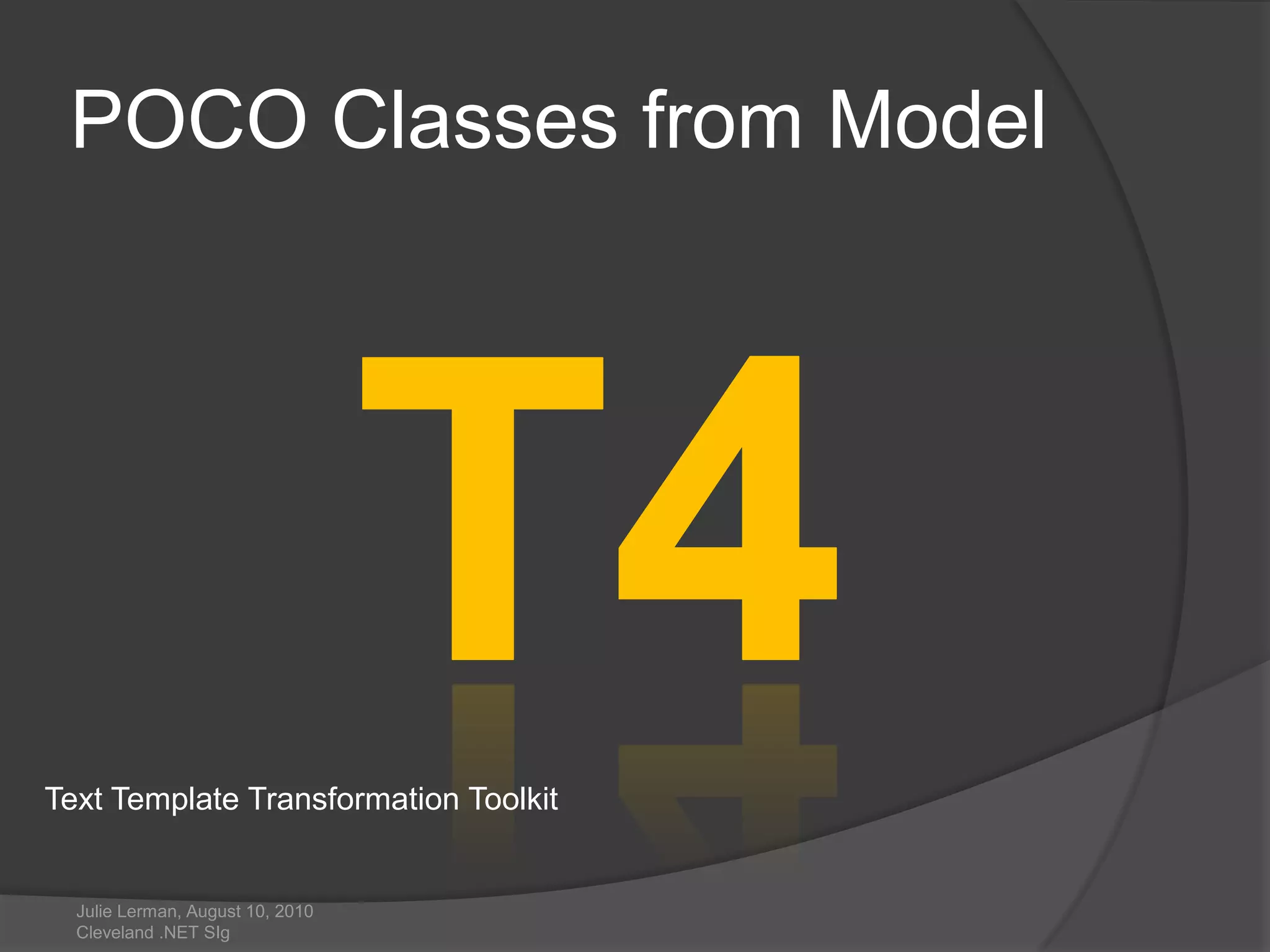 POCO Classes from Model

T4

Text Template Transformation Toolkit

Julie Lerman, August 10, 2010
Cleveland .NET SIg